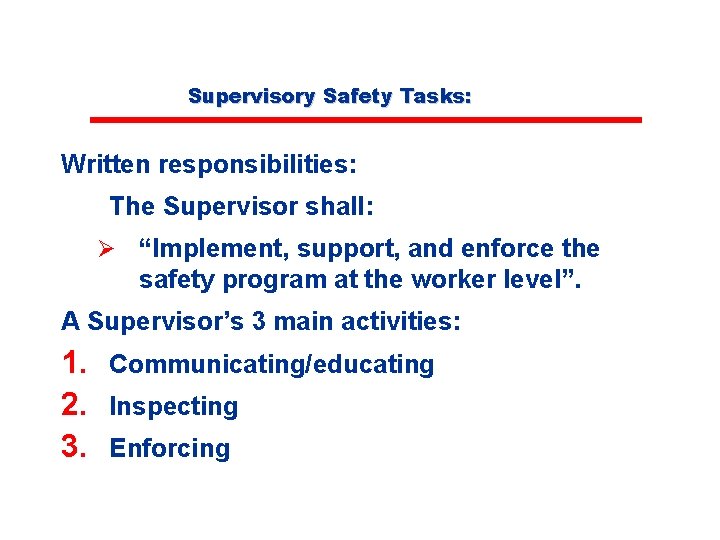 Supervisory Safety Tasks:

Written responsibilities:

The Supervisor shall:

➢ “Implement, support, and enforce the safety program at the worker level”.

A Supervisor’s 3 main activities:

1. Communicating/educating
2. Inspecting
3. Enforcing